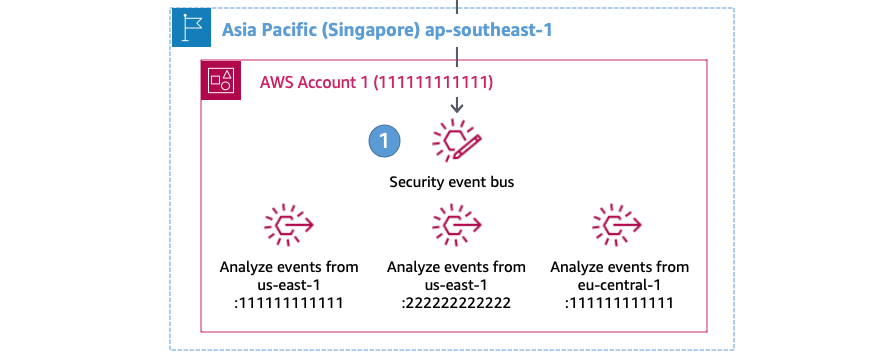 Asia Pacific (Singapore) ap-southeast-1

AWS Account 1 (111111111111)

1

Security event bus

Analyze events from us-east-1 :111111111111

Analyze events from us-east-1 :222222222222

Analyze events from eu-central-1 :111111111111